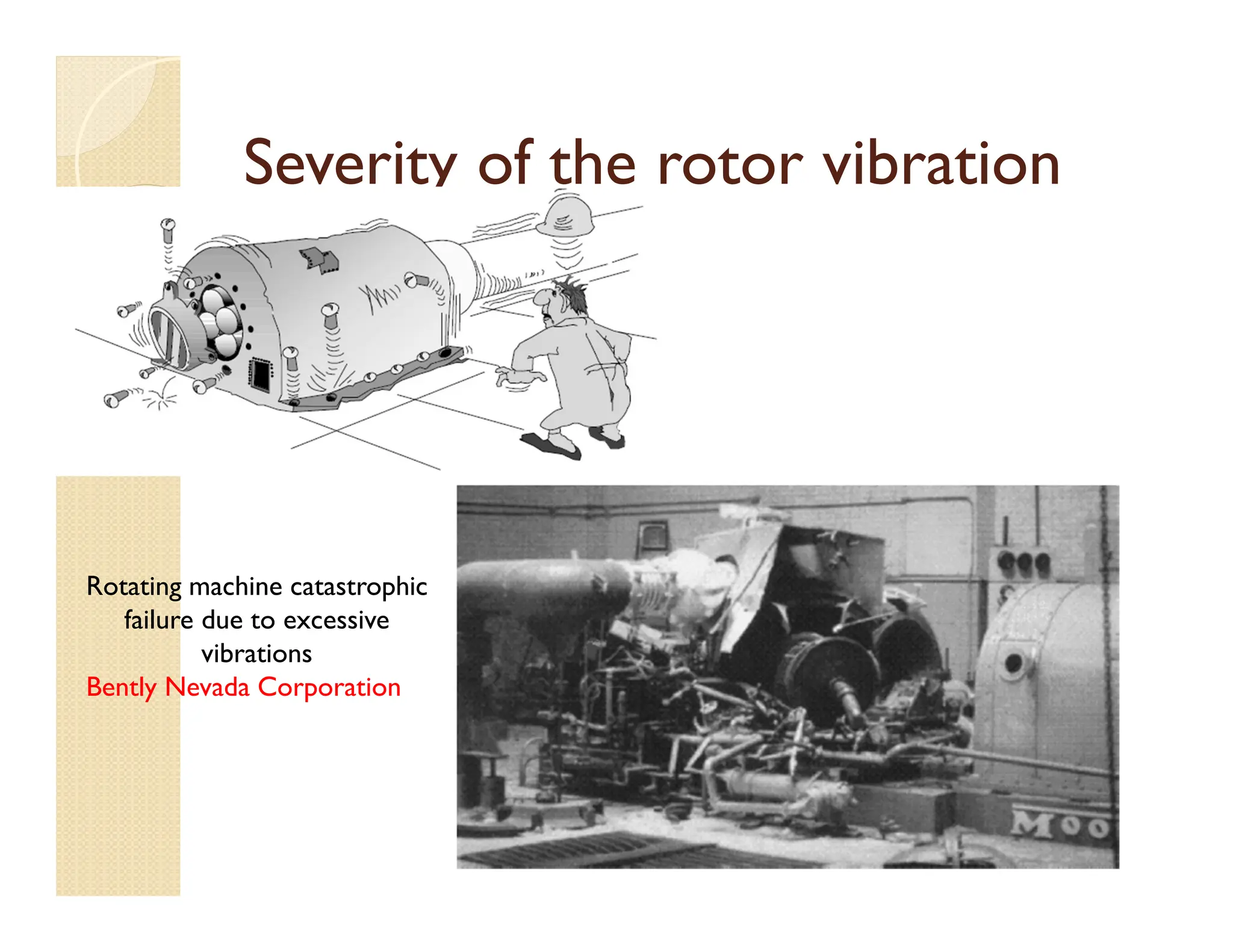 Severity of the rotor vibration

Rotating machine catastrophic failure due to excessive vibrations
Bently Nevada Corporation

MOO